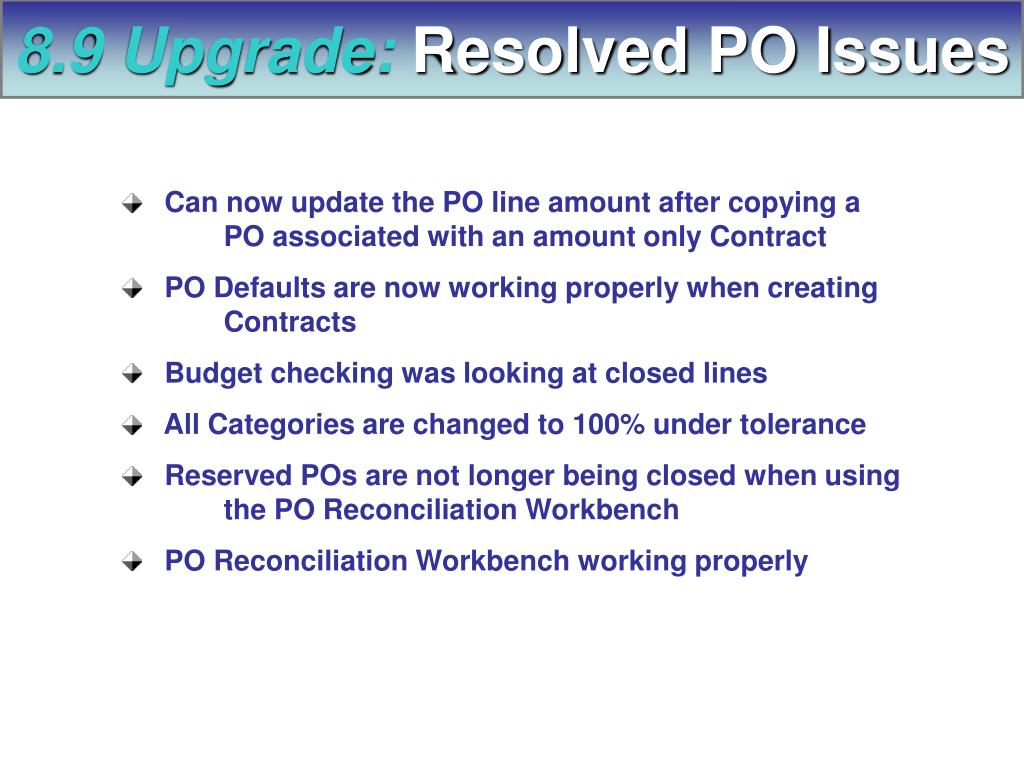 8.9 Upgrade: Resolved PO Issues

Can now update the PO line amount after copying a PO associated with an amount only Contract

PO Defaults are now working properly when creating Contracts

Budget checking was looking at closed lines

All Categories are changed to 100% under tolerance

Reserved POs are not longer being closed when using the PO Reconciliation Workbench

PO Reconciliation Workbench working properly